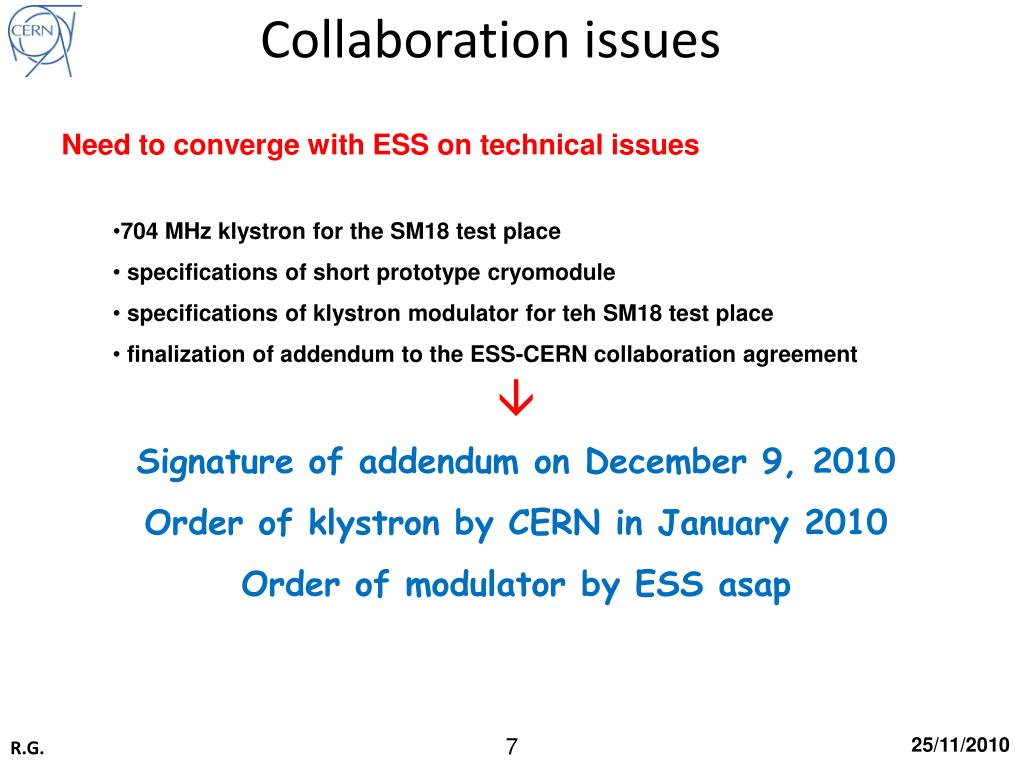 CERN

Collaboration issues

Need to converge with ESS on technical issues

•704 MHz klystron for the SM18 test place

• specifications of short prototype cryomodule

• specifications of klystron modulator for teh SM18 test place

• finalization of addendum to the ESS-CERN collaboration agreement

↓

Signature of addendum on December 9, 2010

Order of klystron by CERN in January 2010

Order of modulator by ESS asap

R.G.

7

25/11/2010